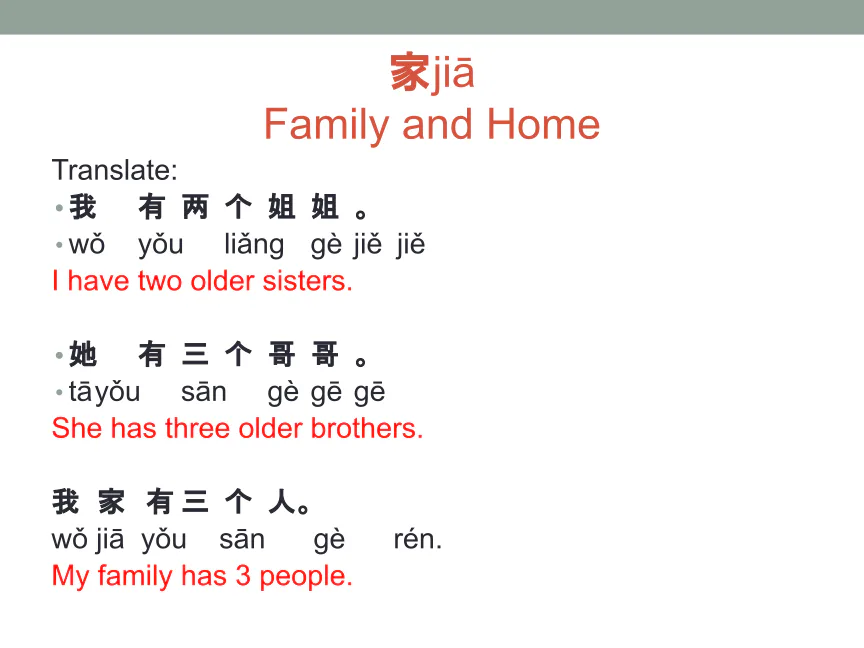 家jiā
Family and Home

Translate:
• 我 有 两 个 姐 姐 。
• wǒ yǒu liǎng gè jiě jiě
I have two older sisters.

• 她 有 三 个 哥 哥 。
• tāyǒu sān gè gē gē
She has three older brothers.

我 家 有 三 个 人。
wǒ jiā yǒu sān gè rén.
My family has 3 people.